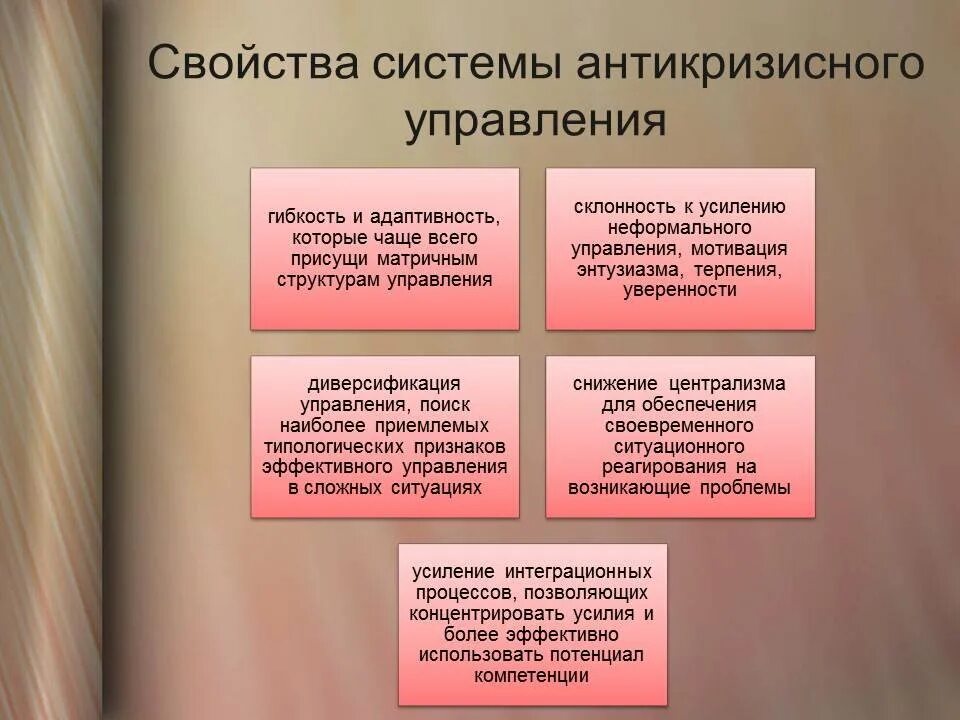 Свойства системы антикризисного управления

гибкость и адаптивность, которые чаще всего присущи матричным структурам управления

склонность к усилению неформального управления, мотивация энтузиазма, терпения, уверенности

диверсификация управления, поиск наиболее приемлемых типологических признаков эффективного управления в сложных ситуациях

снижение централизма для обеспечения своевременного ситуационного реагирования на возникающие проблемы

усиление интеграционных процессов, позволяющих концентрировать усилия и более эффективно использовать потенциал компетенции